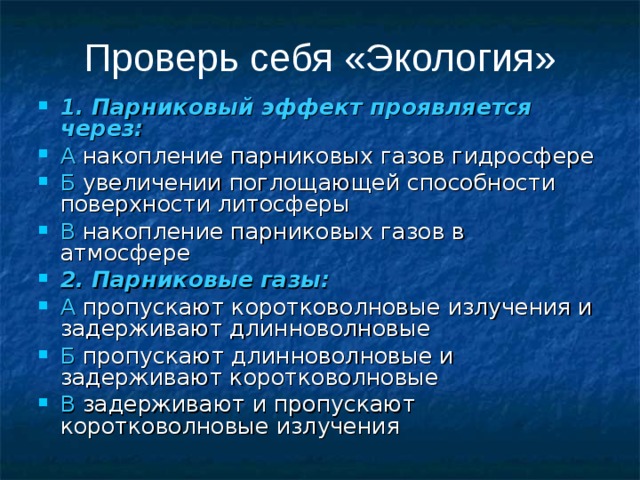 Проверь себя «Экология»

1. Парниковый эффект проявляется через:

А накопление парниковых газов гидросфере

Б увеличении поглощающей способности поверхности литосферы

В накопление парниковых газов в атмосфере

2. Парниковые газы:

А пропускают коротковолновые излучения и задерживают длинноволновые

Б пропускают длинноволновые и задерживают коротковолновые

В задерживают и пропускают коротковолновые излучения